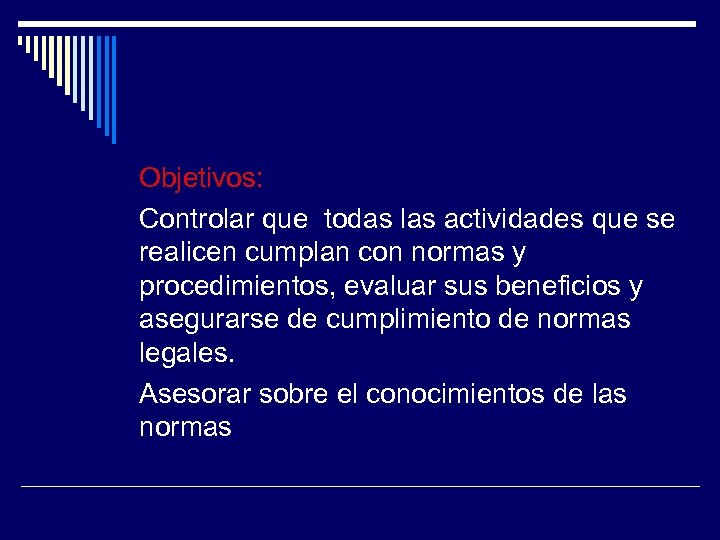 Objetivos:

Controlar que  todas las actividades que se realicen cumplan con normas y procedimientos, evaluar sus beneficios y asegurarse de cumplimiento de normas legales.

Asesorar sobre el conocimientos de las normas